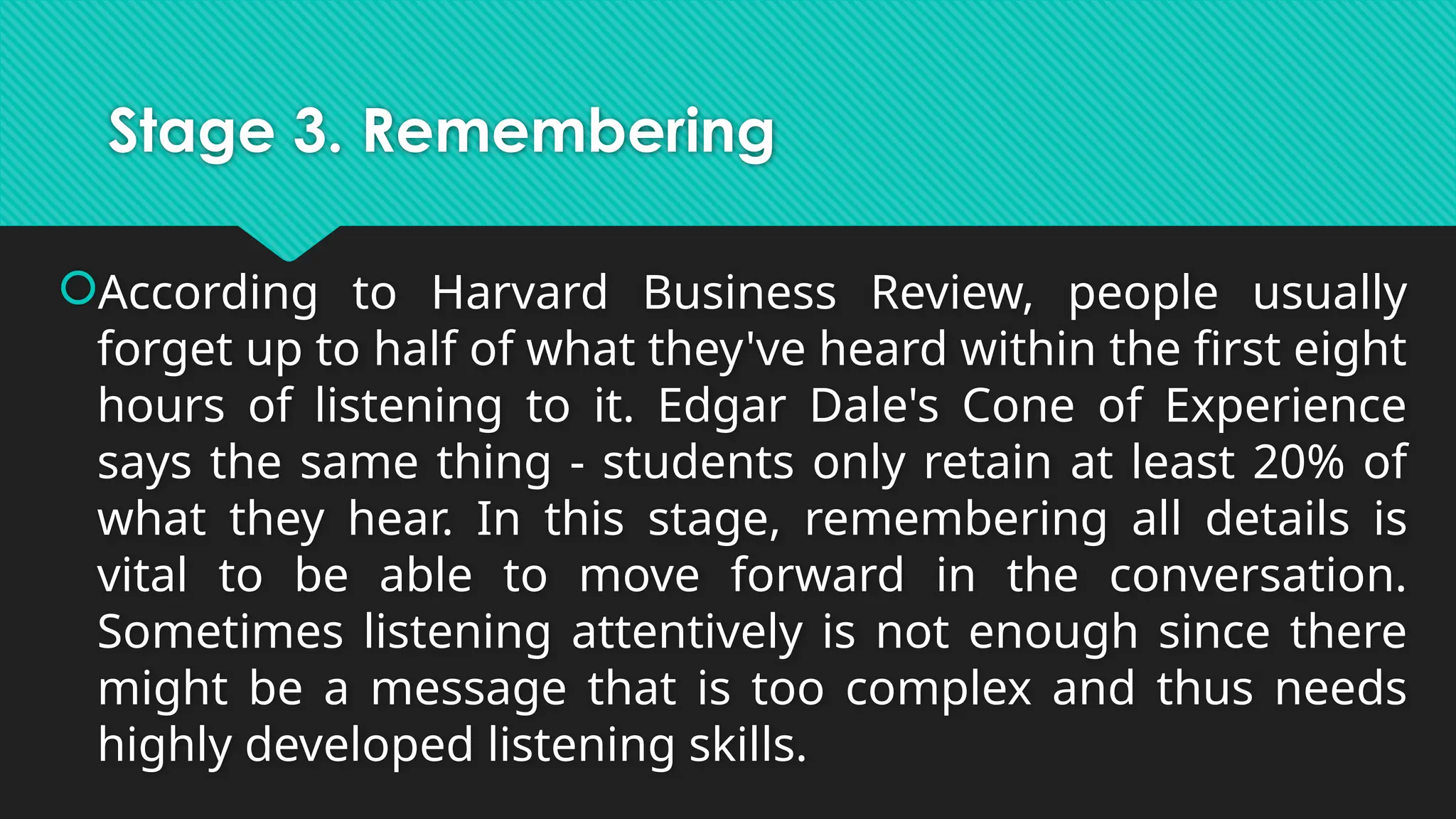 Stage 3. Remembering

According to Harvard Business Review, people usually forget up to half of what they've heard within the first eight hours of listening to it. Edgar Dale's Cone of Experience says the same thing - students only retain at least 20% of what they hear. In this stage, remembering all details is vital to be able to move forward in the conversation. Sometimes listening attentively is not enough since there might be a message that is too complex and thus needs highly developed listening skills.